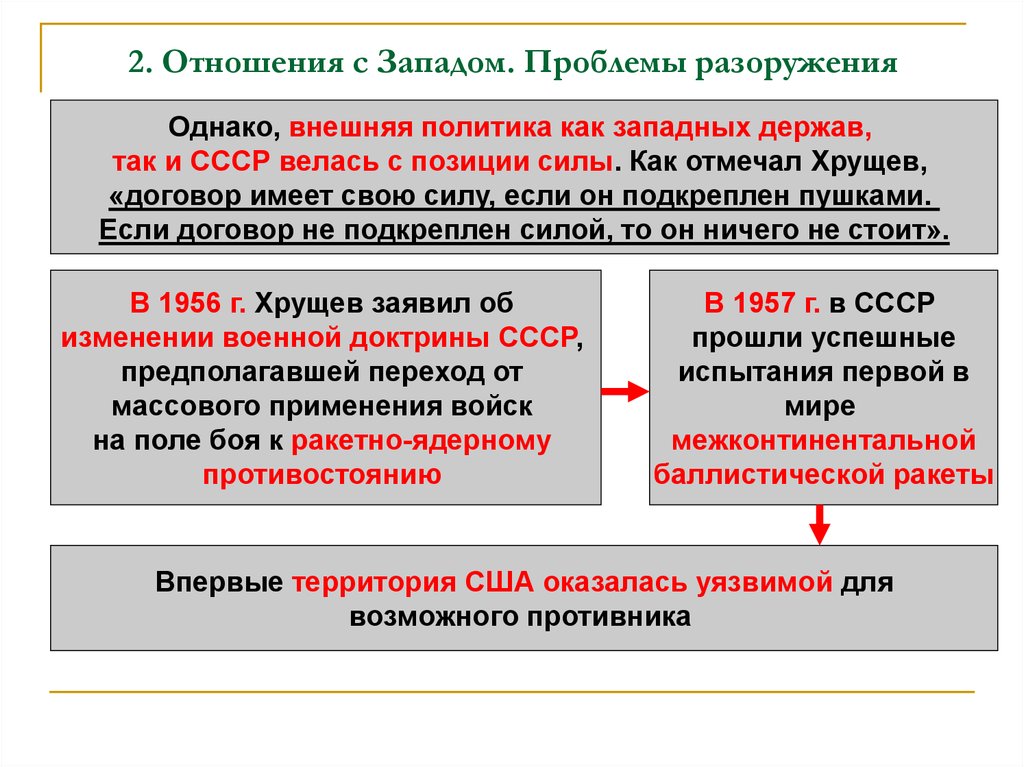 2. Отношения с Западом. Проблемы разоружения

Однако, внешняя политика как западных держав, так и СССР велась с позиции силы. Как отмечал Хрущев, «договор имеет свою силу, если он подкреплен пушками. Если договор не подкреплен силой, то он ничего не стоит».

В 1956 г. Хрущев заявил об изменении военной доктрины СССР, предполагавшей переход от массового применения войск на поле боя к ракетно-ядерному противостоянию

В 1957 г. в СССР прошли успешные испытания первой в мире межконтинентальной баллистической ракеты

Впервые территория США оказалась уязвимой для возможного противника